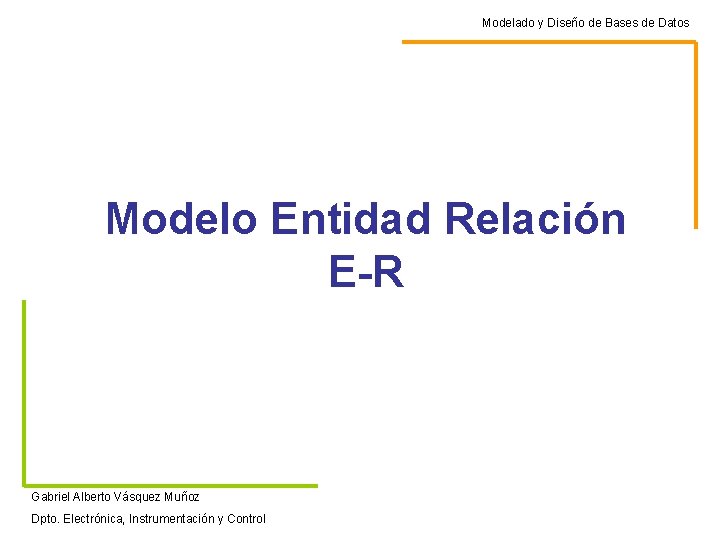 Modelado y Diseño de Bases de Datos

Modelo Entidad Relación
E-R

Gabriel Alberto Vásquez Muñoz

Dpto. Electrónica, Instrumentación y Control